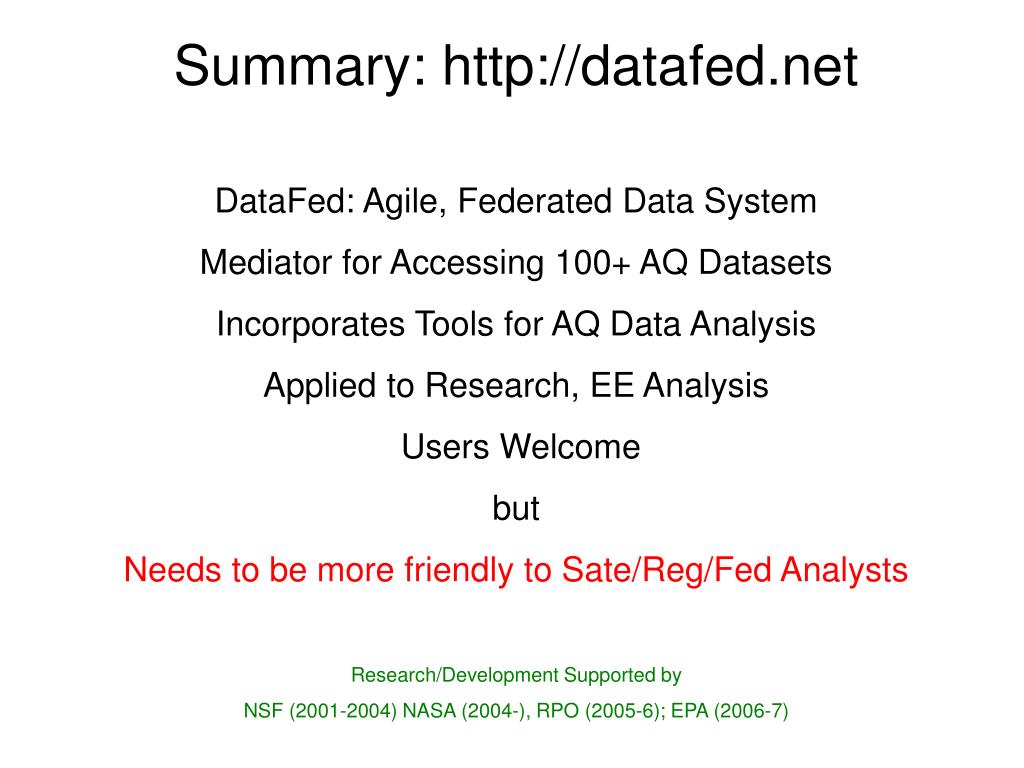 Summary: http://datafed.net

DataFed: Agile, Federated Data System

Mediator for Accessing 100+ AQ Datasets

Incorporates Tools for AQ Data Analysis

Applied to Research, EE Analysis

Users Welcome

but

Needs to be more friendly to Sate/Reg/Fed Analysts

Research/Development Supported by

NSF (2001-2004) NASA (2004-), RPO (2005-6); EPA (2006-7)